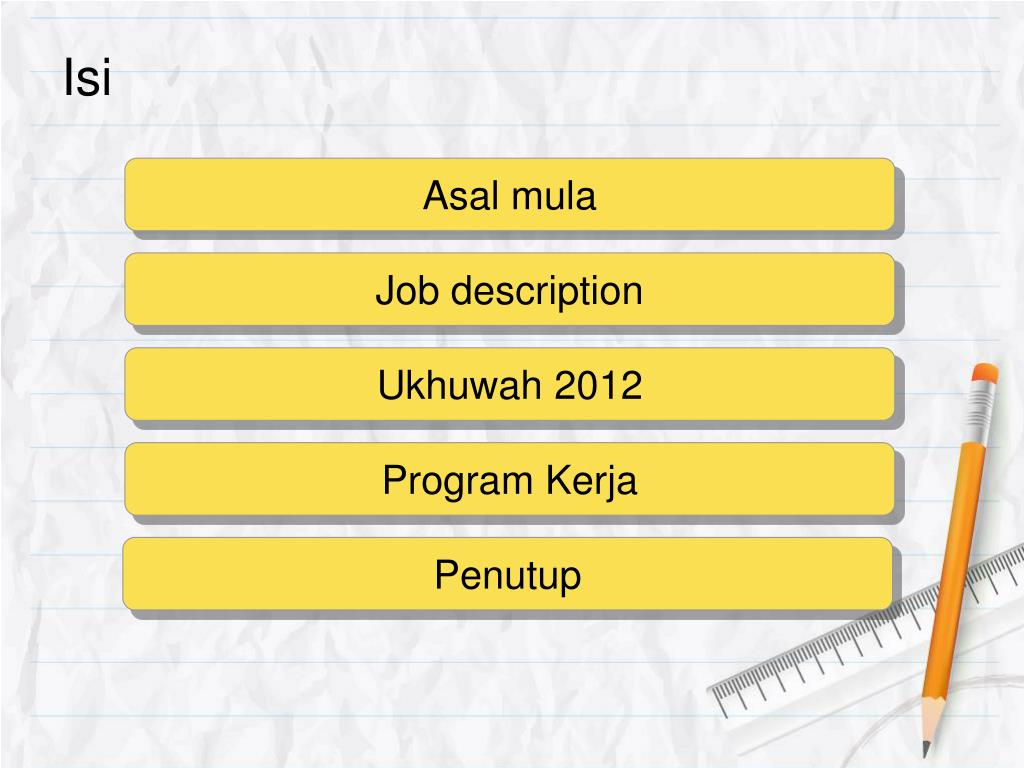 Isi

Asal mula

Job description

Ukhuwah 2012

Program Kerja

Penutup